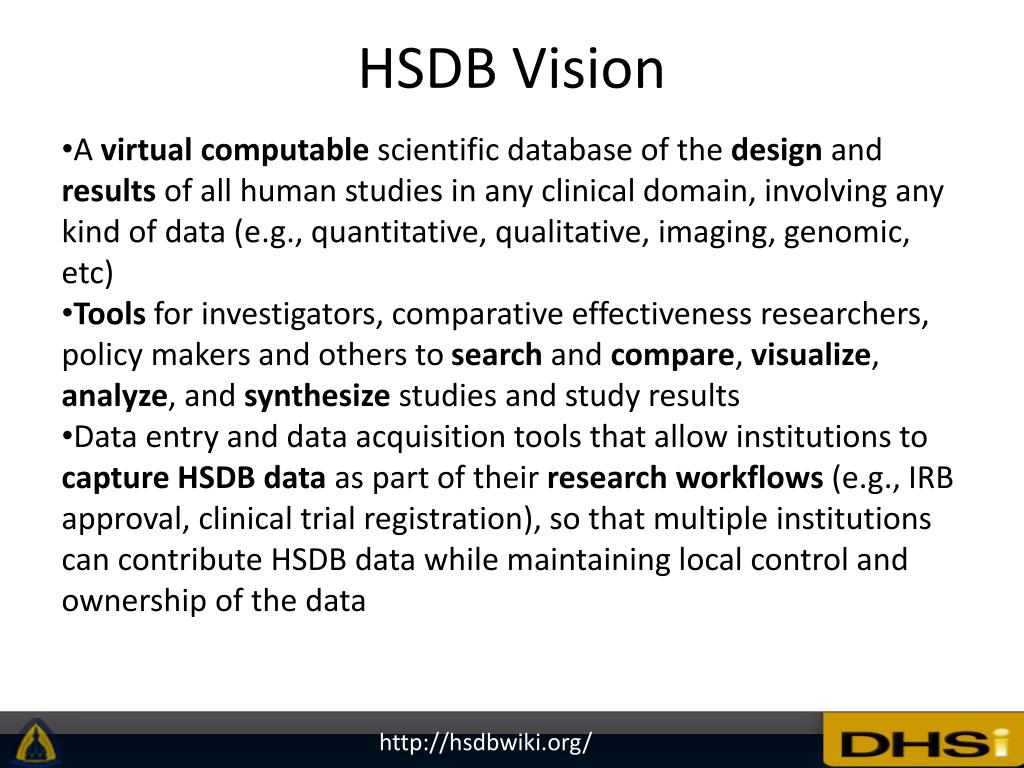 HSDB Vision

•A virtual computable scientific database of the design and results of all human studies in any clinical domain, involving any kind of data (e.g., quantitative, qualitative, imaging, genomic, etc)
•Tools for investigators, comparative effectiveness researchers, policy makers and others to search and compare, visualize, analyze, and synthesize studies and study results
•Data entry and data acquisition tools that allow institutions to capture HSDB data as part of their research workflows (e.g., IRB approval, clinical trial registration), so that multiple institutions can contribute HSDB data while maintaining local control and ownership of the data

http://hsdbwiki.org/

DHSi